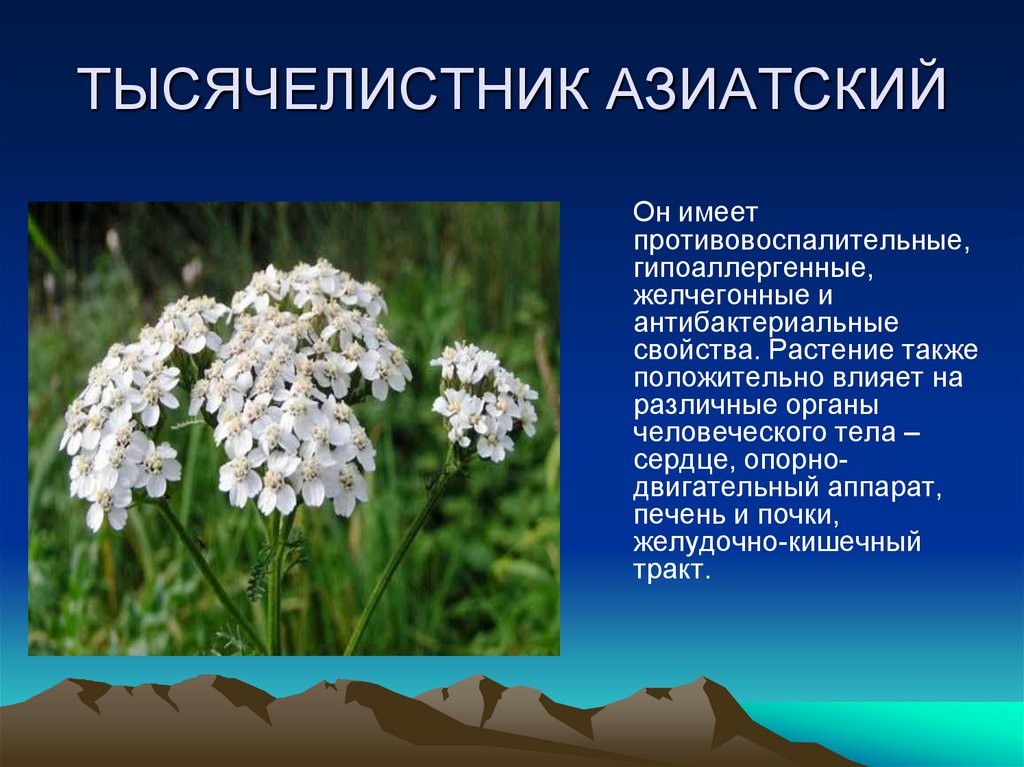 ТЫСЯЧЕЛИСТНИК АЗИАТСКИЙ

Он имеет противовоспалительные, гипоаллергенные, желчегонные и антибактериальные свойства. Растение также положительно влияет на различные органы человеческого тела – сердце, опорно-двигательный аппарат, печень и почки, желудочно-кишечный тракт.